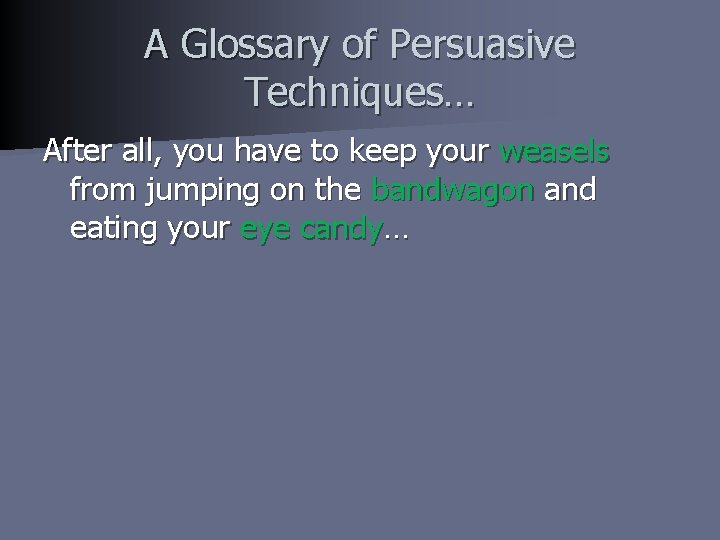 A Glossary of Persuasive Techniques…

After all, you have to keep your weasels from jumping on the bandwagon and eating your eye candy…